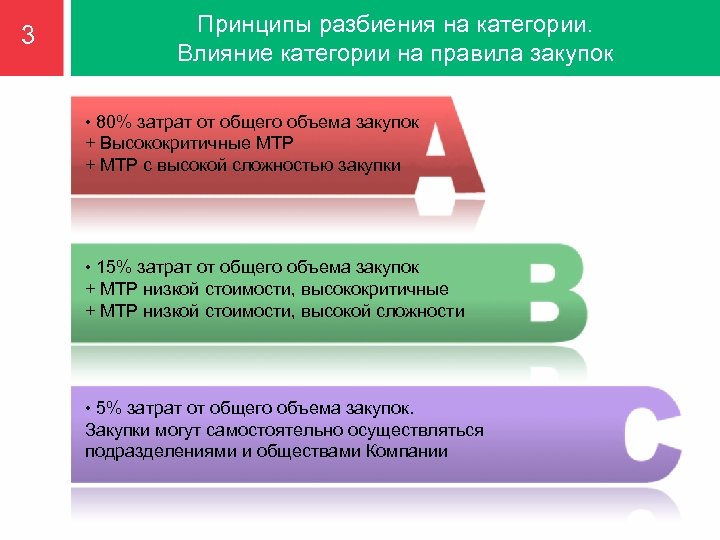 3

Принципы разбиения на категории.
Влияние категории на правила закупок

• 80% затрат от общего объема закупок
+ Высококритичные МТР
+ МТР с высокой сложностью закупки

A

• 15% затрат от общего объема закупок
+ МТР низкой стоимости, высококритичные
+ МТР низкой стоимости, высокой сложности

B

• 5% затрат от общего объема закупок.
Закупки могут самостоятельно осуществляться подразделениями и обществами Компании

C